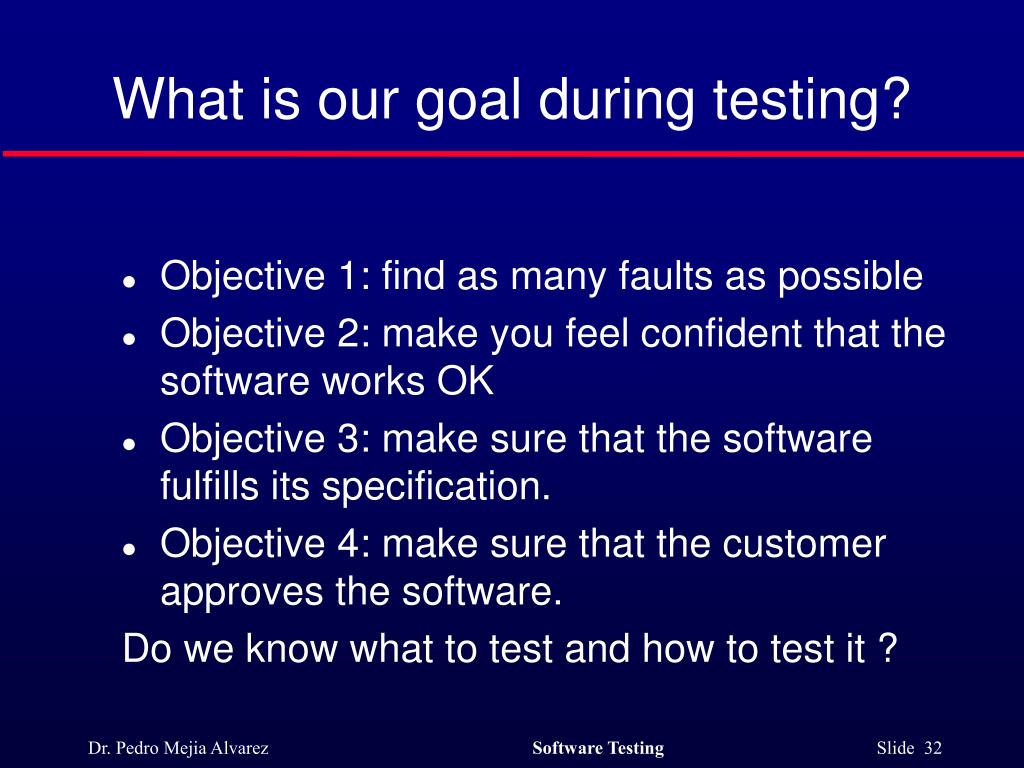 What is our goal during testing?

- Objective 1: find as many faults as possible
- Objective 2: make you feel confident that the software works OK
- Objective 3: make sure that the software fulfills its specification.
- Objective 4: make sure that the customer approves the software.

Do we know what to test and how to test it ?

Dr. Pedro Mejia Alvarez

Software Testing

Slide 32